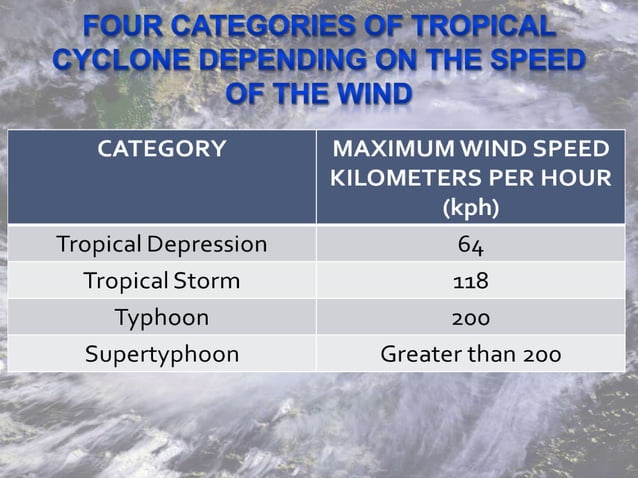 FOUR CATEGORIES OF TROPICAL CYCLONE DEPENDING ON THE SPEED OF THE WIND

| CATEGORY | MAXIMUM WIND SPEED KILOMETERS PER HOUR (kph) |
|---|---|
| Tropical Depression | 64 |
| Tropical Storm | 118 |
| Typhoon | 200 |
| Supertyphoon | Greater than 200 |